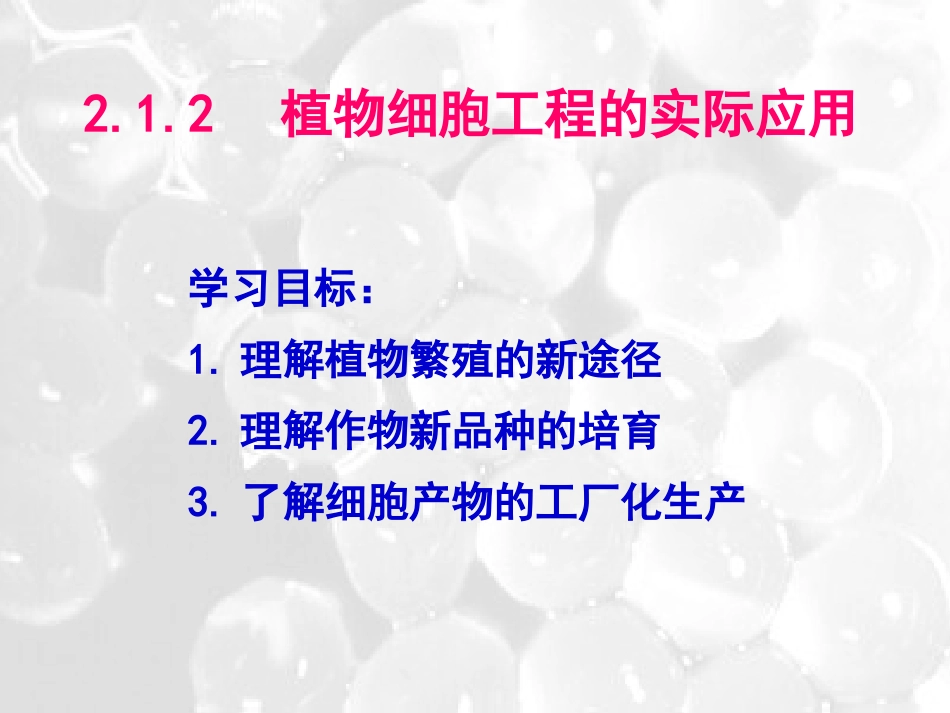 2.1.2　植物细胞工程的实际应用

学习目标：

1. 理解植物繁殖的新途径

2. 理解作物新品种的培育

3. 了解细胞产物的工厂化生产